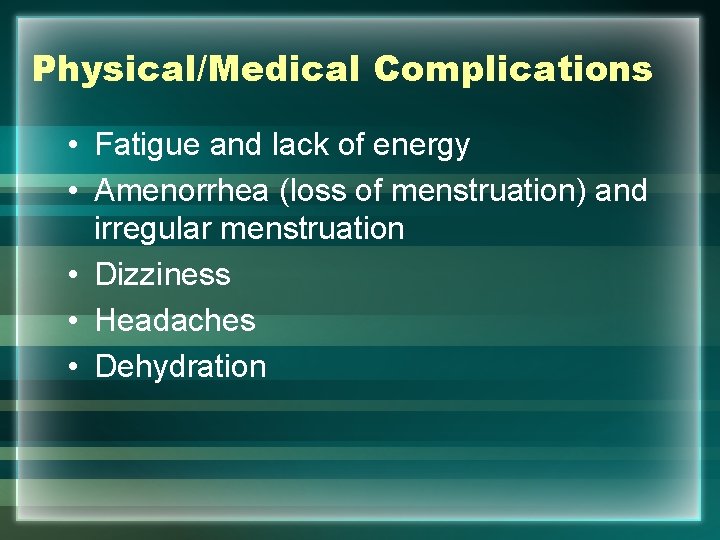 Physical/Medical Complications

• Fatigue and lack of energy
• Amenorrhea (loss of menstruation) and irregular menstruation
• Dizziness
• Headaches
• Dehydration